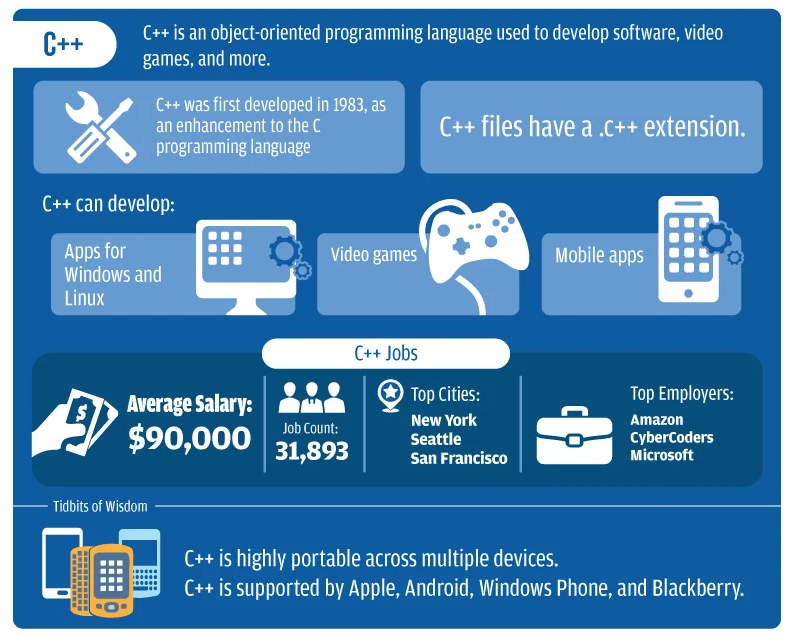 C++

C++ is an object-oriented programming language used to develop software, video games, and more.

C++ was first developed in 1983, as an enhancement to the C programming language

C++ files have a .c++ extension.

C++ can develop:

Apps for Windows and Linux

Video games

Mobile apps

C++ Jobs

Average Salary: $90,000

Job Count: 31,893

Top Cities: New York Seattle San Francisco

Top Employers: Amazon CyberCoders Microsoft

Tidbits of Wisdom

C++ is highly portable across multiple devices.
C++ is supported by Apple, Android, Windows Phone, and Blackberry.